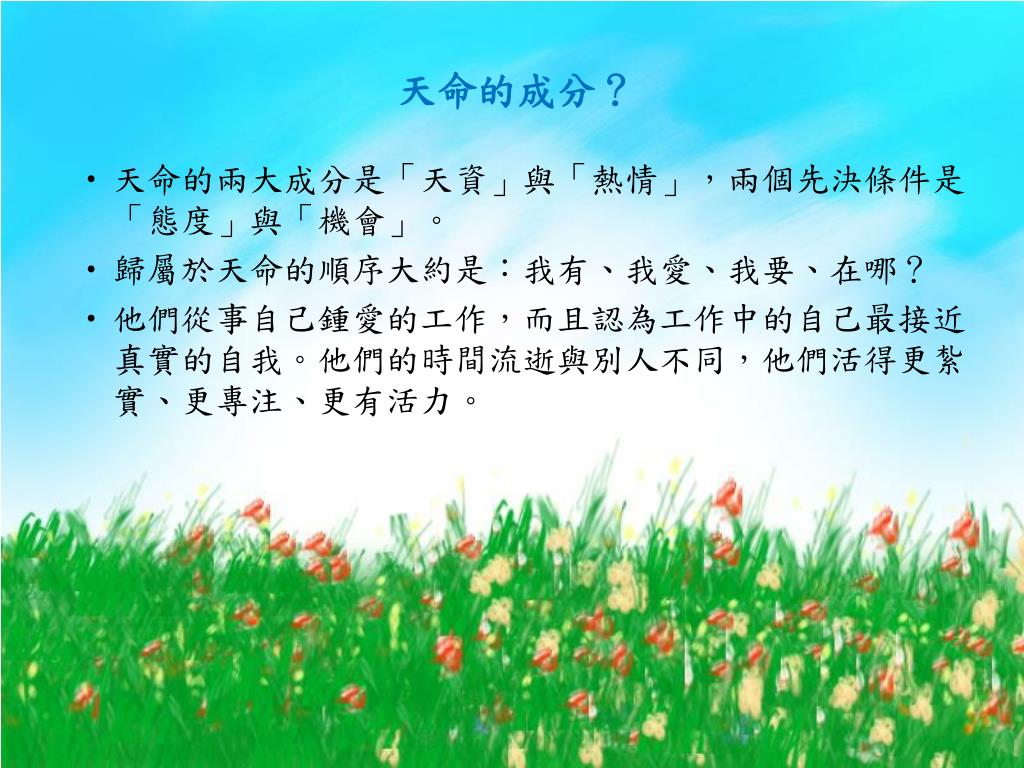 天命的成分？

• 天命的兩大成分是「天資」與「熱情」，兩個先決條件是「態度」與「機會」。
• 歸屬於天命的順序大約是：我有、我愛、我要、在哪？
• 他們從事自己鍾愛的工作，而且認為工作中的自己最接近真實的自我。他們的時間流逝與別人不同，他們活得更紮實、更專注、更有活力。